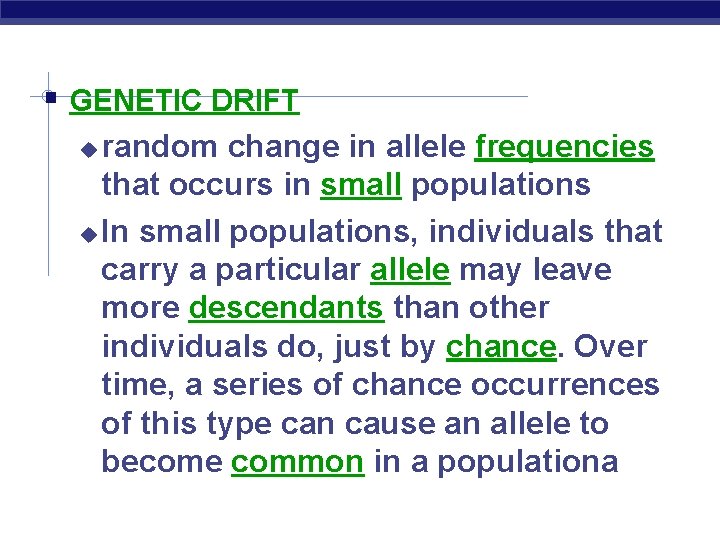 GENETIC DRIFT

random change in allele frequencies that occurs in small populations

In small populations, individuals that carry a particular allele may leave more descendants than other individuals do, just by chance. Over time, a series of chance occurrences of this type can cause an allele to become common in a populationa